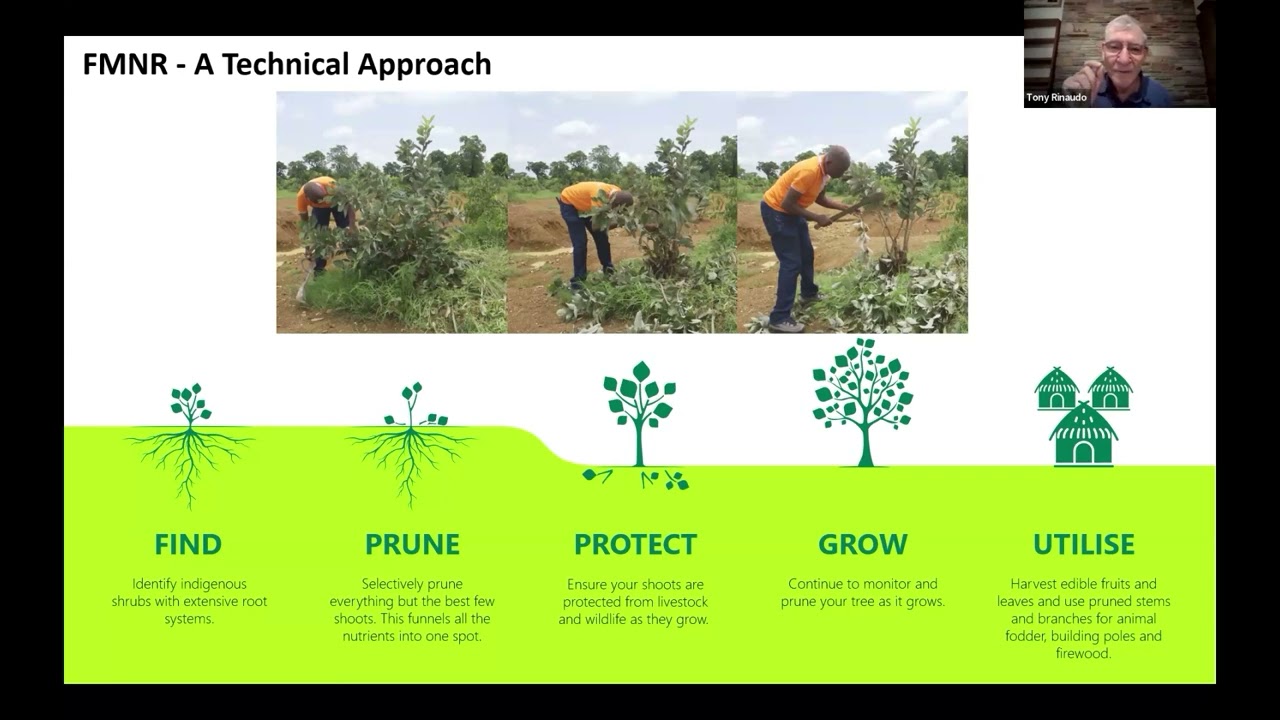 FMNR - A Technical Approach

Tony Rinaudo

FIND

Identify indigenous shrubs with extensive root systems.

PRUNE

Selectively prune everything but the best few shoots. This funnels all the nutrients into one spot.

PROTECT

Ensure your shoots are protected from livestock and wildlife as they grow.

GROW

Continue to monitor and prune your tree as it grows.

UTILISE

Harvest edible fruits and leaves and use pruned stems and branches for animal fodder, building poles and firewood.